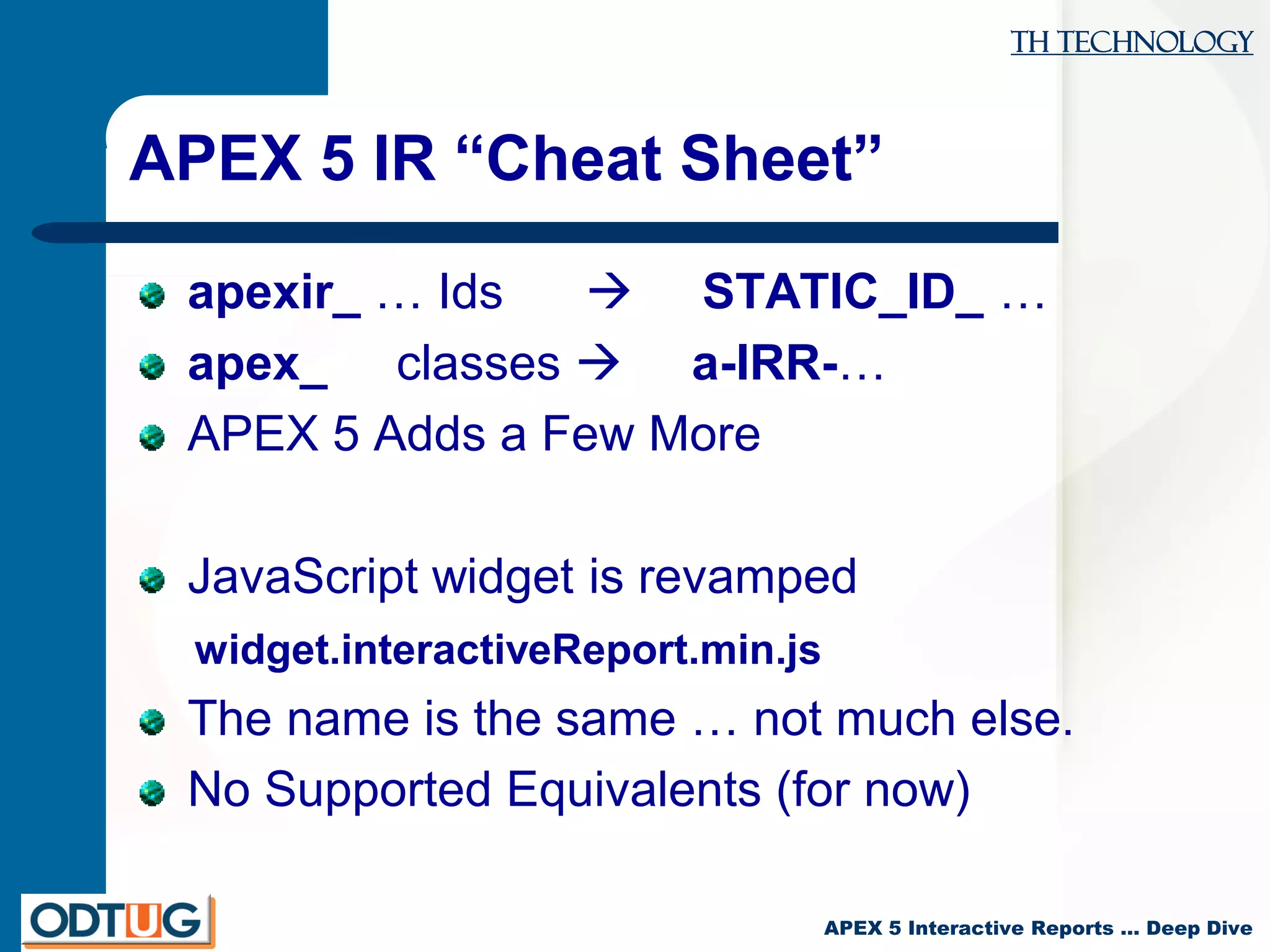 TH TECHNOLOGY

APEX 5 IR “Cheat Sheet”

apexir_ … Ids → STATIC_ID_ …

apex_ classes → a-IRR-…

APEX 5 Adds a Few More

JavaScript widget is revamped

widget.interactiveReport.min.js

The name is the same … not much else.

No Supported Equivalents (for now)

ODTUG

APEX 5 Interactive Reports … Deep Dive